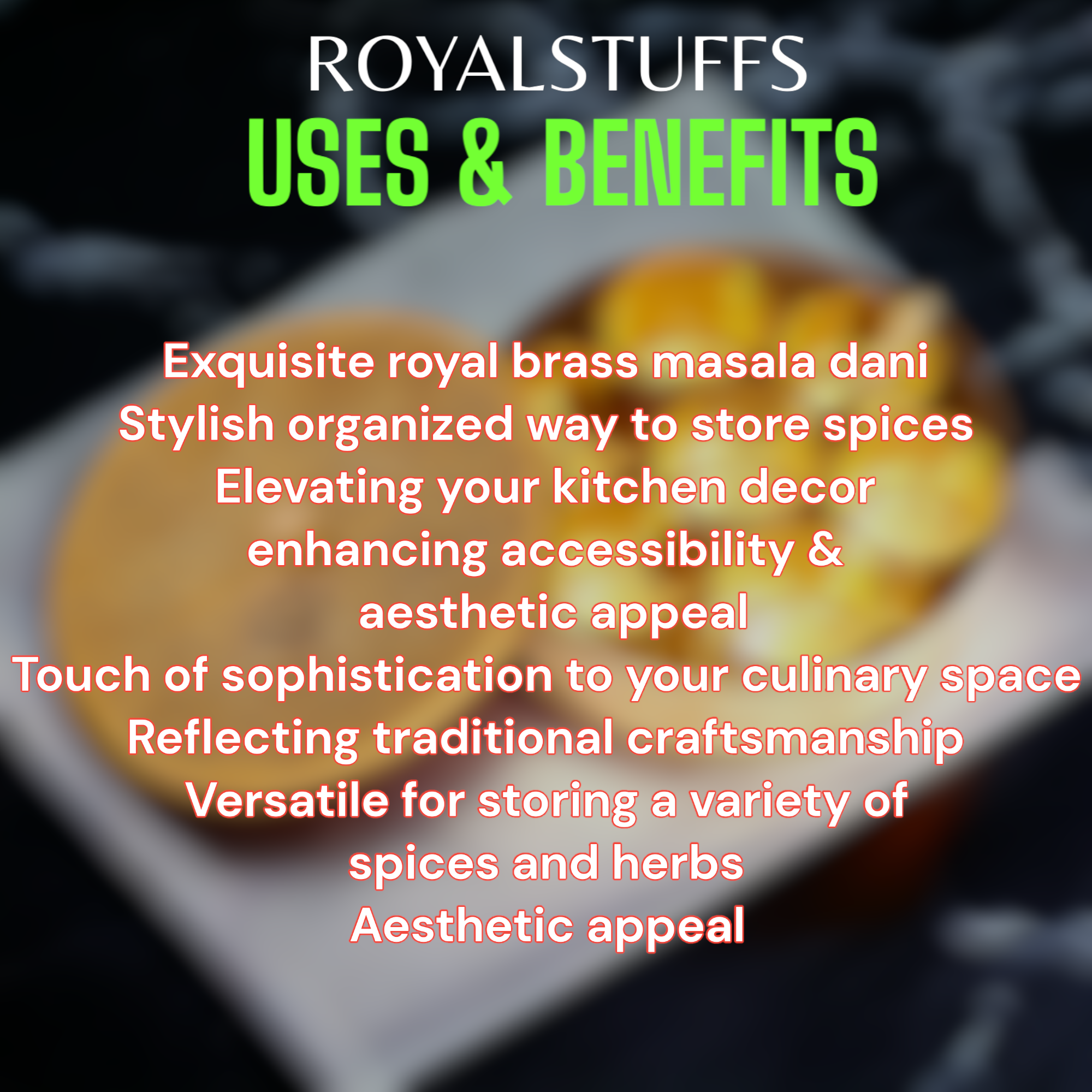 ROYALSTUFFS

USES & BENEFITS

Exquisite royal brass masala dani
Stylish organized way to store spices
Elevating your kitchen decor
enhancing accessibility &
aesthetic appeal
Touch of sophistication to your culinary space
Reflecting traditional craftsmanship
Versatile for storing a variety of
spices and herbs
Aesthetic appeal